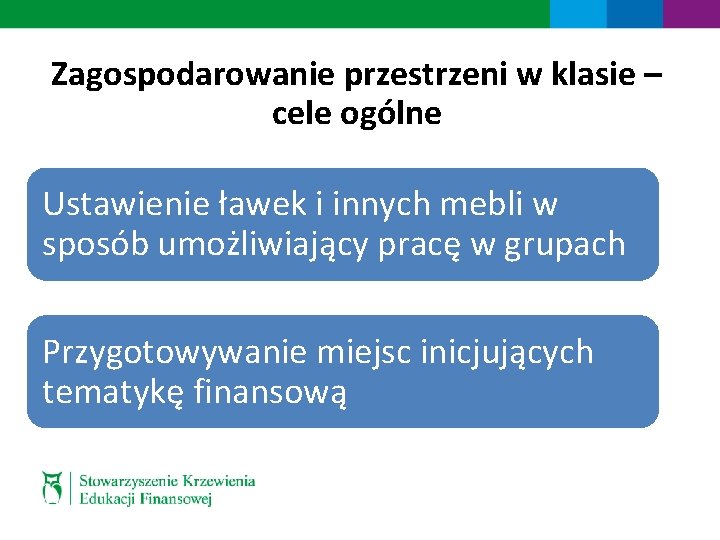 Zagospodarowanie przestrzeni w klasie – cele ogólne

Ustawienie ławek i innych mebli w sposób umożliwiający pracę w grupach

Przygotowywanie miejsc inicjujących tematykę finansową

Stowarzyszenie Krzewienia Edukacji Finansowej